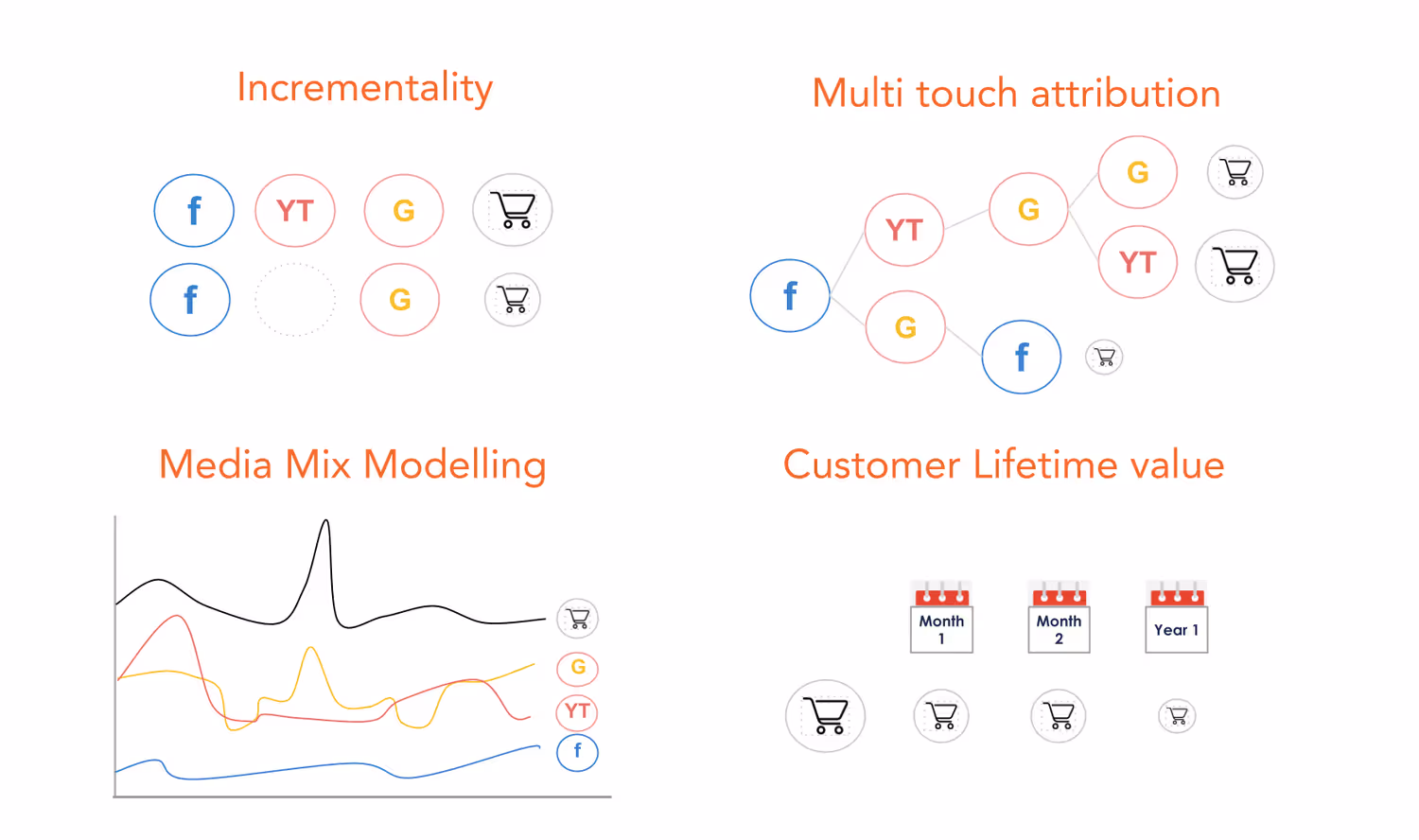 Incrementality

f YT G
f G

Multi touch attribution

f YT G G YT G f

Media Mix Modelling

G
YT
f

Customer Lifetime value

Month 1
Month 2
Year 1